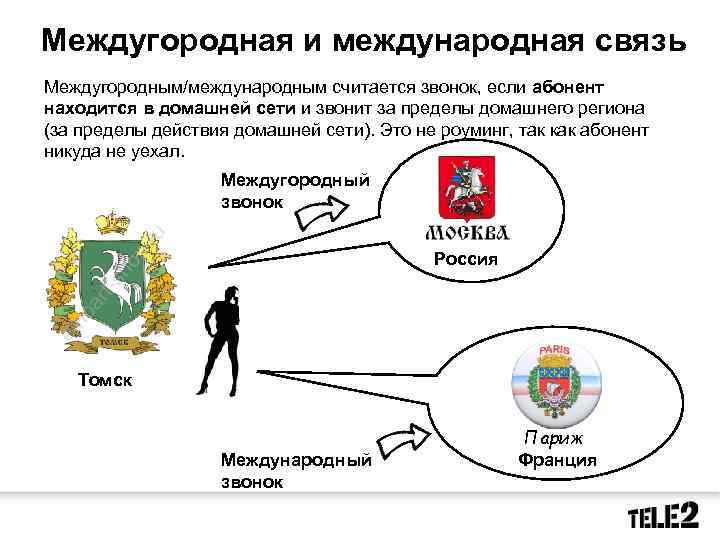 Междугородная и международная связь

Междугородным/международным считается звонок, если абонент находится в домашней сети и звонит за пределы домашнего региона (за пределы действия домашней сети). Это не роуминг, так как абонент никуда не уехал.

Междугородный звонок

МОСКВА
Россия

ТОМСК
Томск

PARIS
Париж
Франция

Международный звонок

TELE2